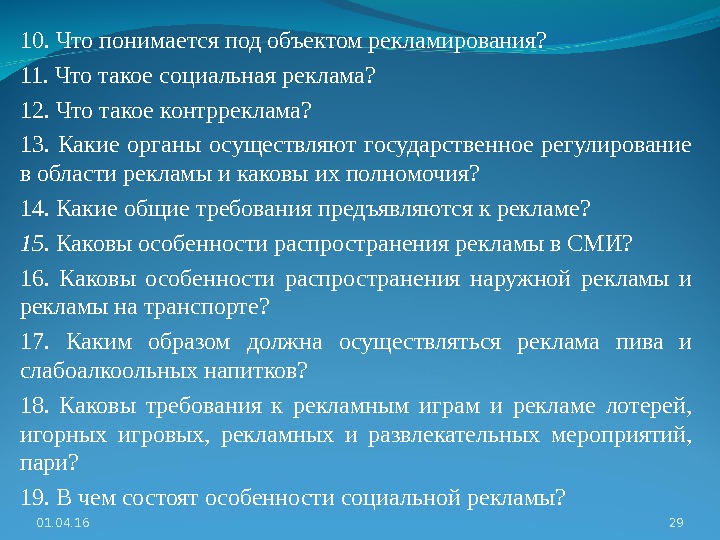 10. Что понимается под объектом рекламирования?

11. Что такое социальная реклама?

12. Что такое контрреклама?

13. Какие органы осуществляют государственное регулирование в области рекламы и каковы их полномочия?

14. Какие общие требования предъявляются к рекламе?

15. Каковы особенности распространения рекламы в СМИ?

16. Каковы особенности распространения наружной рекламы и рекламы на транспорте?

17. Каким образом должна осуществляться реклама пива и слабоалкоольных напитков?

18. Каковы требования к рекламным играм и рекламе лотерей, игорных игровых, рекламных и развлекательных мероприятий, пари?

19. В чем состоят особенности социальной рекламы?

01.04.16

29